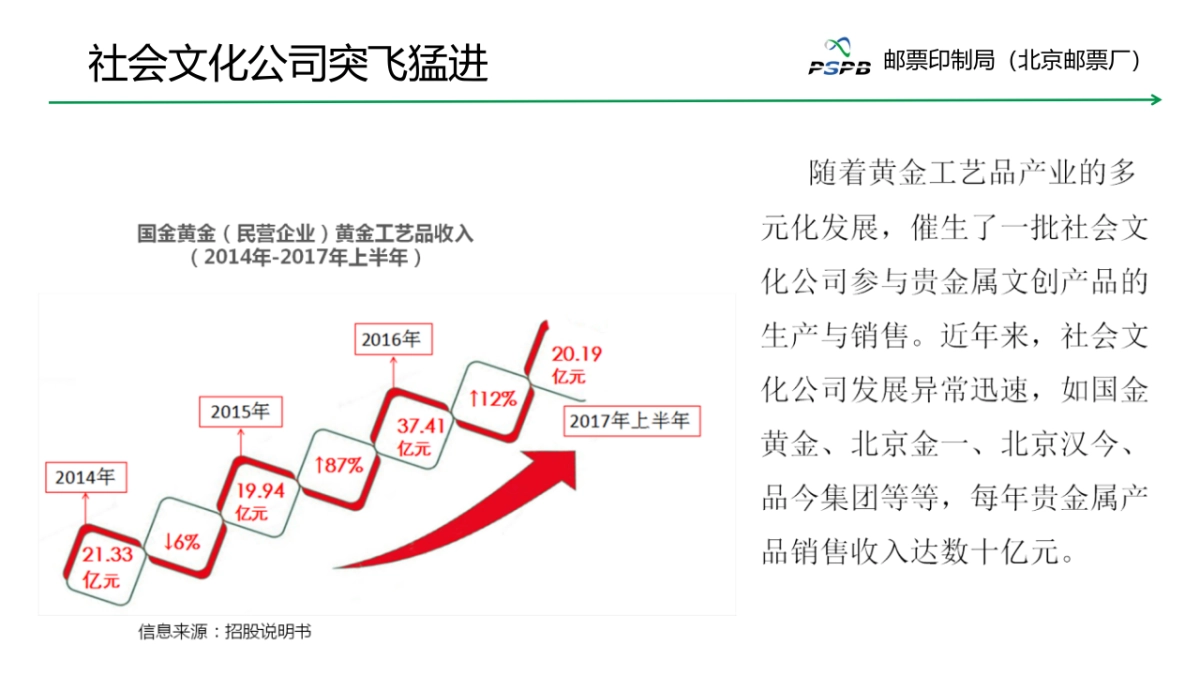 社会文化公司突飞猛进

PSPB 邮票印制局（北京邮票厂）

国金黄金（民营企业）黄金工艺品收入
（2014年-2017年上半年）

2014年

21.33
亿元

↓6%

2015年

19.94
亿元

↑87%

2016年

37.41
亿元

↑12%

20.19
亿元

2017年上半年

信息来源：招股说明书

随着黄金工艺品产业的多元化发展，催生了一批社会文化公司参与贵金属文创产品的生产与销售。近年来，社会文化公司发展异常迅速，如国金黄金、北京金一、北京汉今、品今集团等等，每年贵金属产品销售收入达数十亿元。